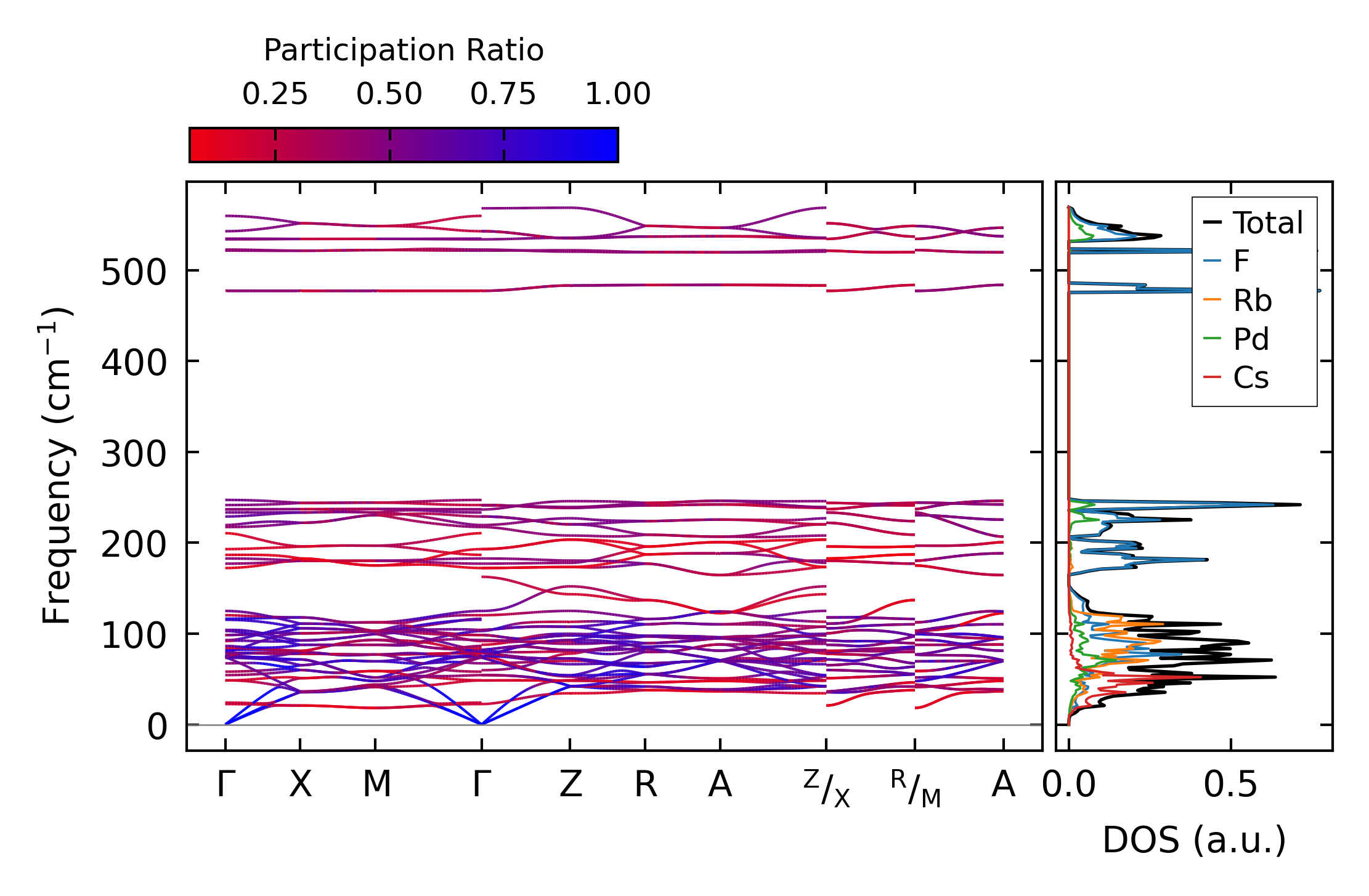 Participation Ratio

0.25 0.50 0.75 1.00

Frequency (cm$^{-1}$)

500
400
300
200
100
0

Γ X M Γ Z R A $^{Z}/_{X}$ $^{R}/_{M}$ A

Total
F
Rb
Pd
Cs

0.0 0.5

DOS (a.u.)